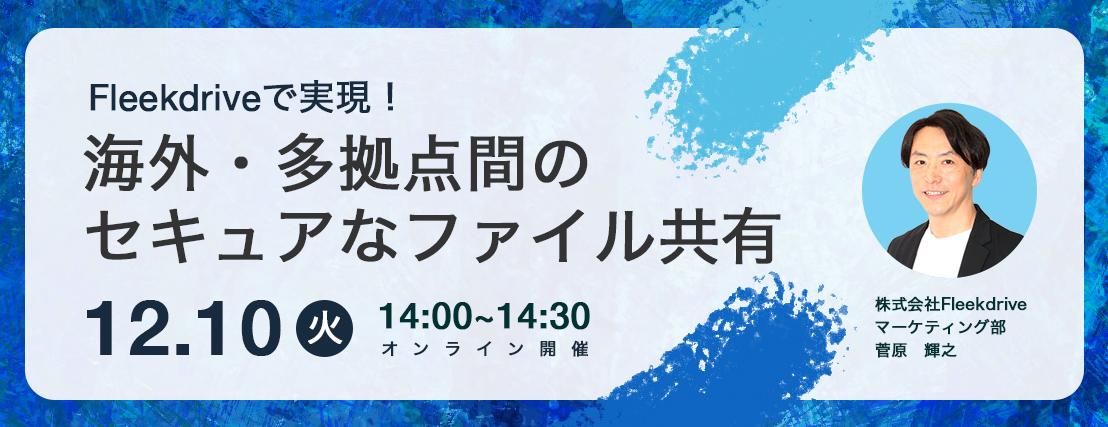 Fleekdriveで実現！
海外・多拠点間のセキュアなファイル共有

12.10 火 14:00~14:30
オンライン開催

株式会社Fleekdrive
マーケティング部
菅原　輝之